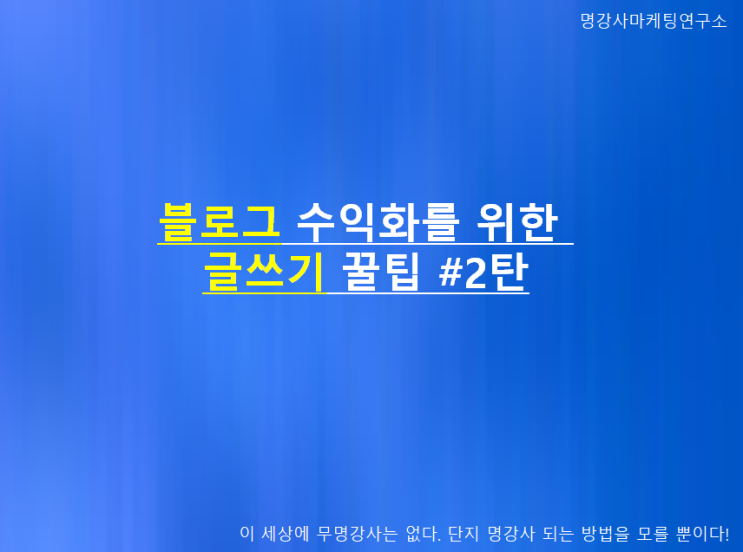 명강사마케팅연구소

블로그 수익화를 위한 글쓰기 꿀팁 #2탄

이 세상에 무명강사는 없다. 단지 명강사 되는 방법을 모를 뿐이다!